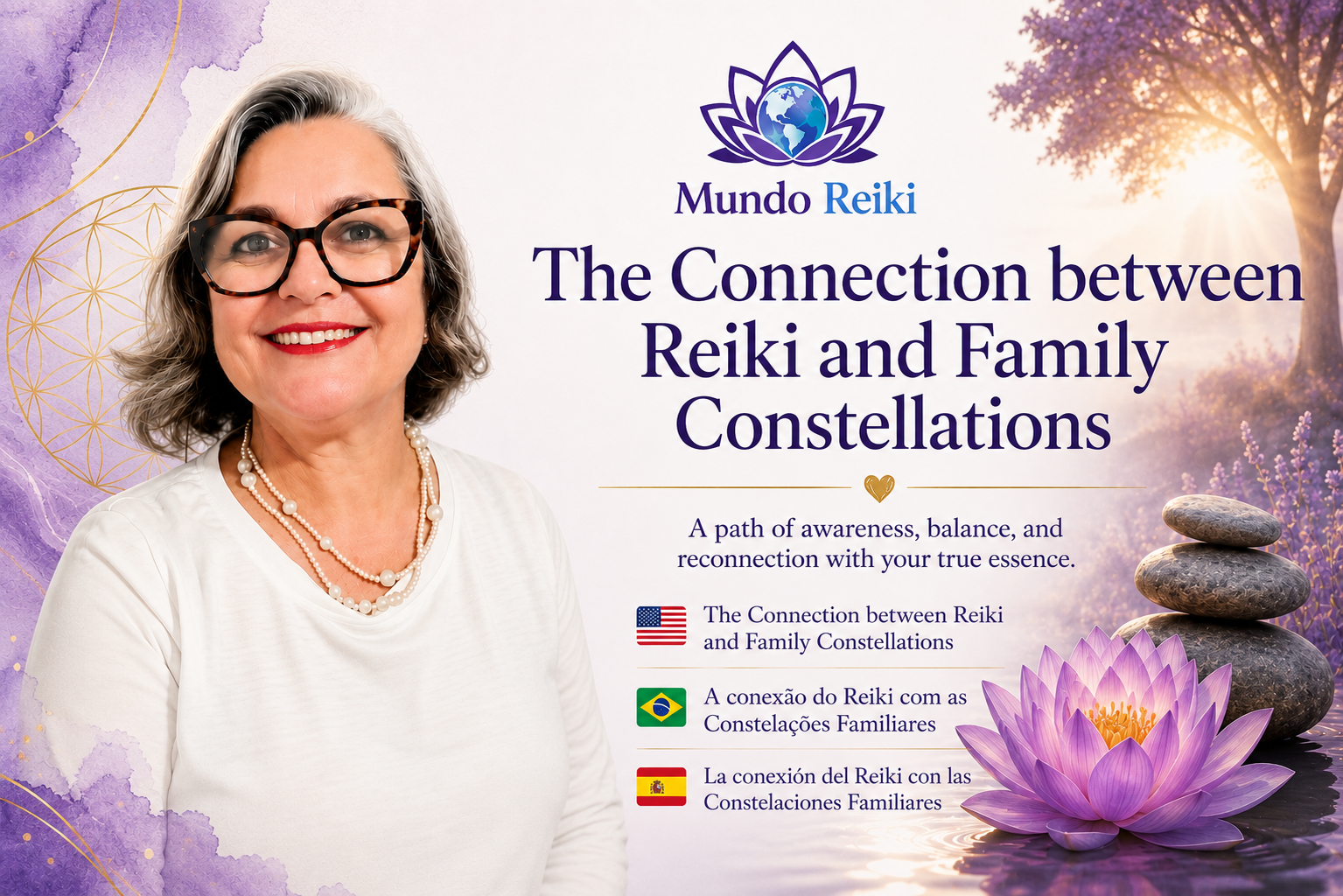 Mundo Reiki

The Connection between Reiki and Family Constellations

A path of awareness, balance, and reconnection with your true essence.

The Connection between Reiki and Family Constellations

A conexão do Reiki com as Constelações Familiares

La conexión del Reiki con las Constelaciones Familiares